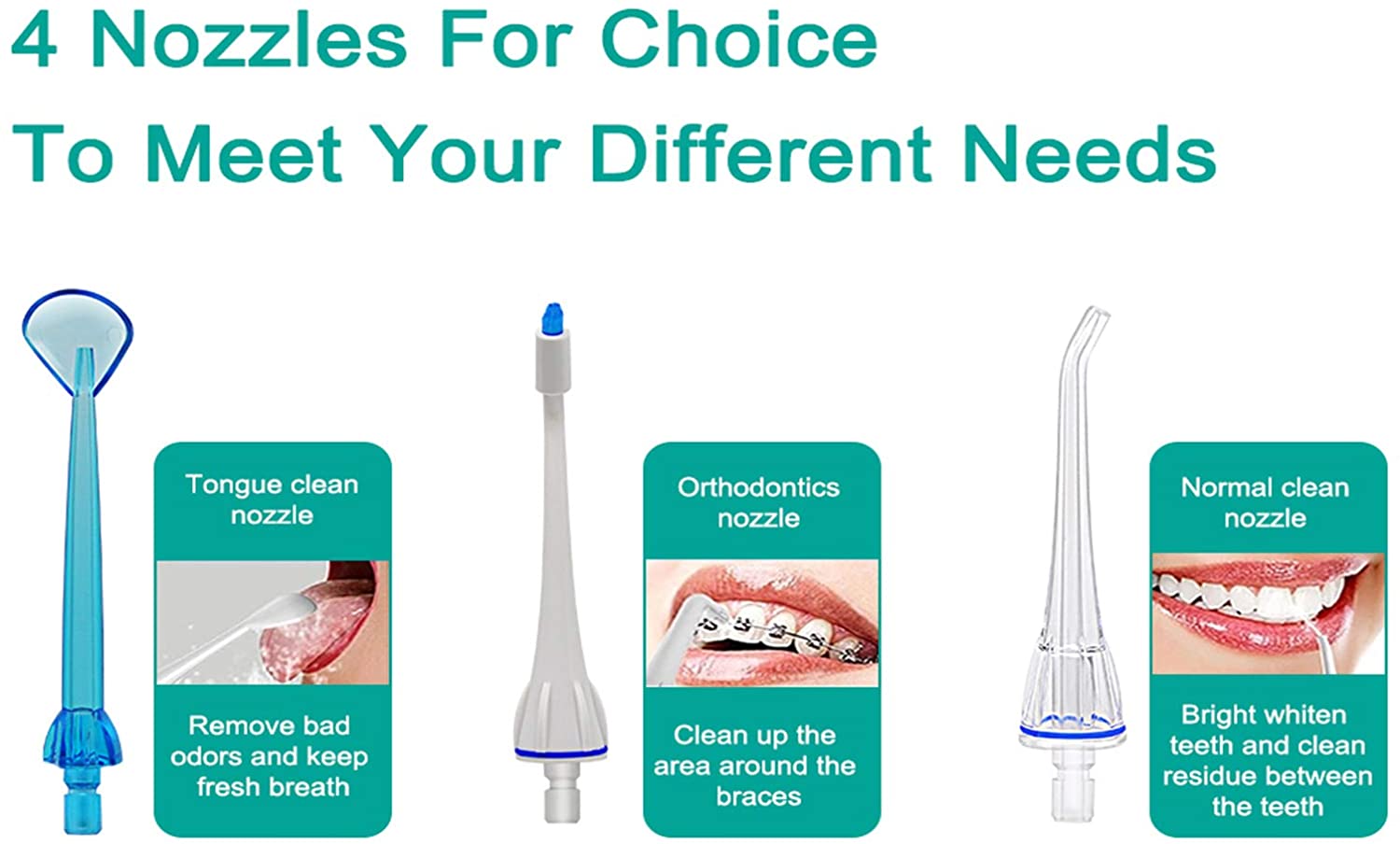 4 Nozzles For Choice
To Meet Your Different Needs

Tongue clean nozzle

Remove bad odors and keep fresh breath

Orthodontics nozzle

Clean up the area around the braces

Normal clean nozzle

Bright whiten teeth and clean residue between the teeth